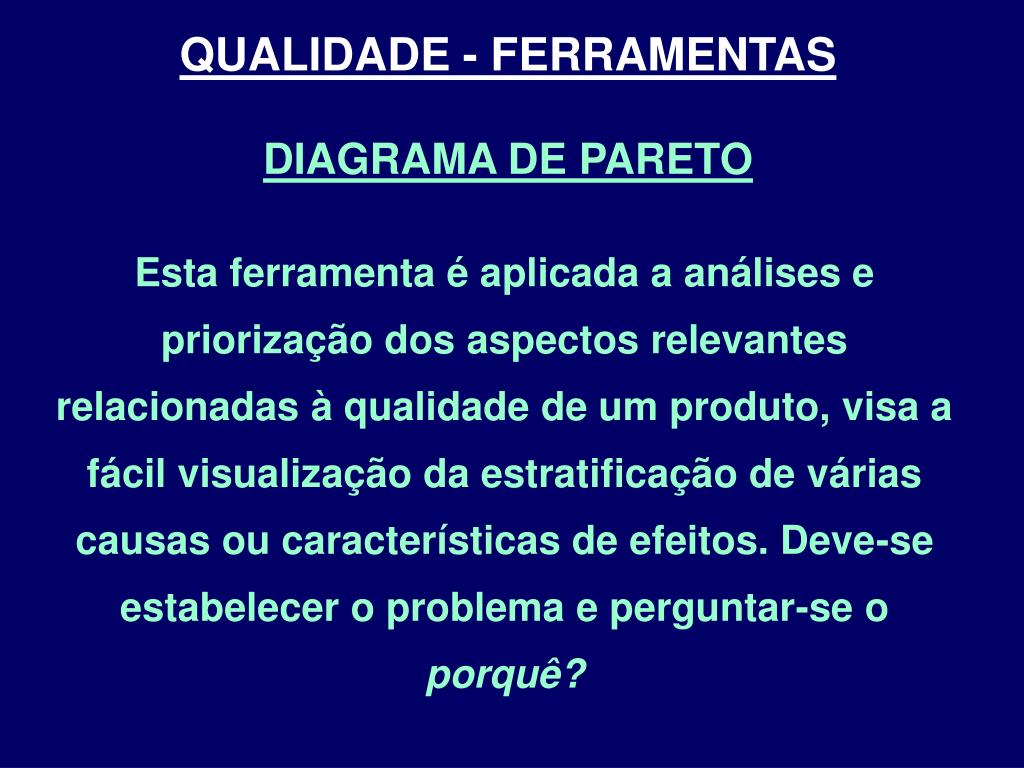 QUALIDADE - FERRAMENTAS

DIAGRAMA DE PARETO

Esta ferramenta é aplicada a análises e priorização dos aspectos relevantes relacionadas à qualidade de um produto, visa a fácil visualização da estratificação de várias causas ou características de efeitos. Deve-se estabelecer o problema e perguntar-se o porquê?